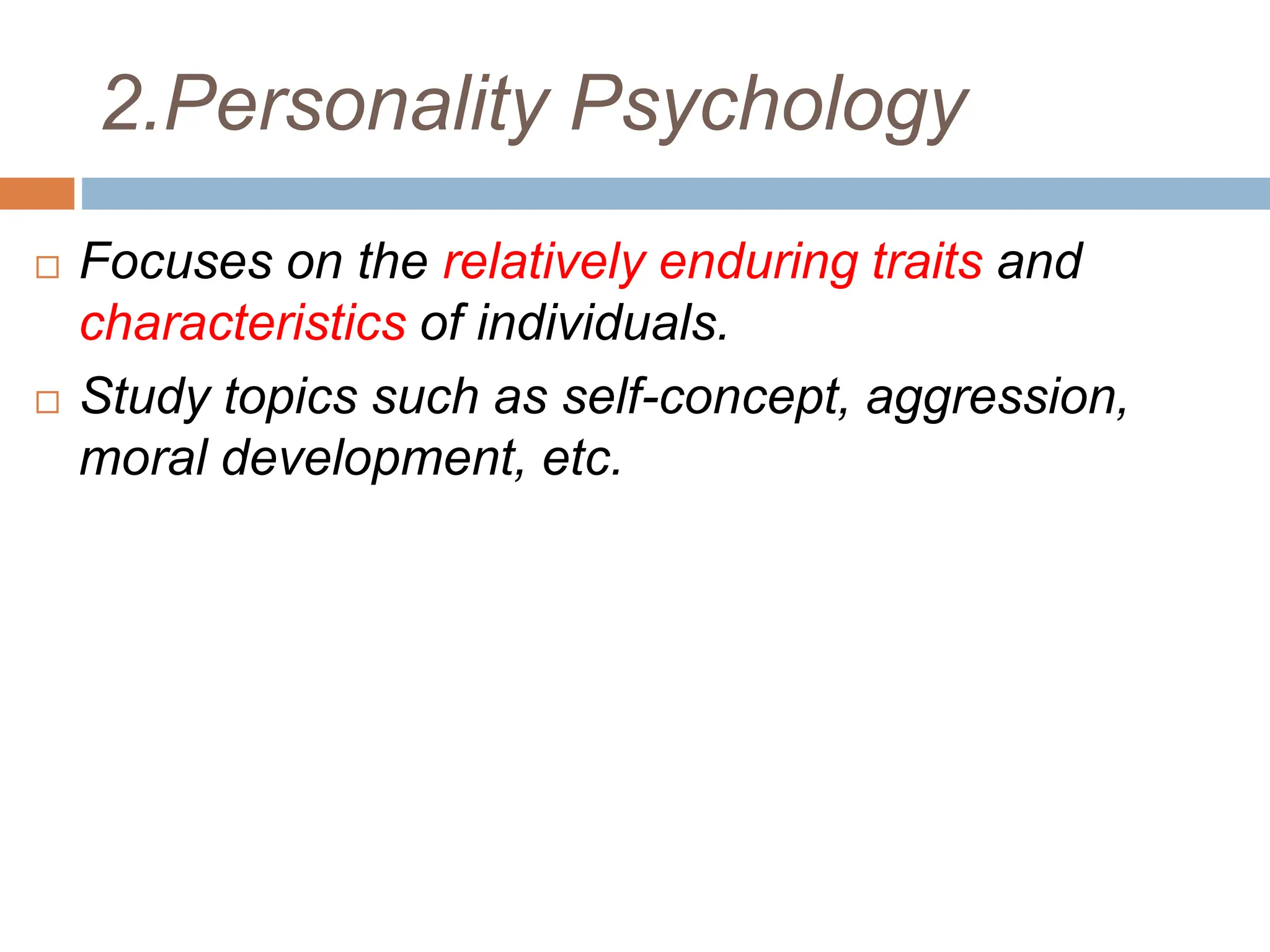 2.Personality Psychology

□ Focuses on the relatively enduring traits and characteristics of individuals.

□ Study topics such as self-concept, aggression, moral development, etc.